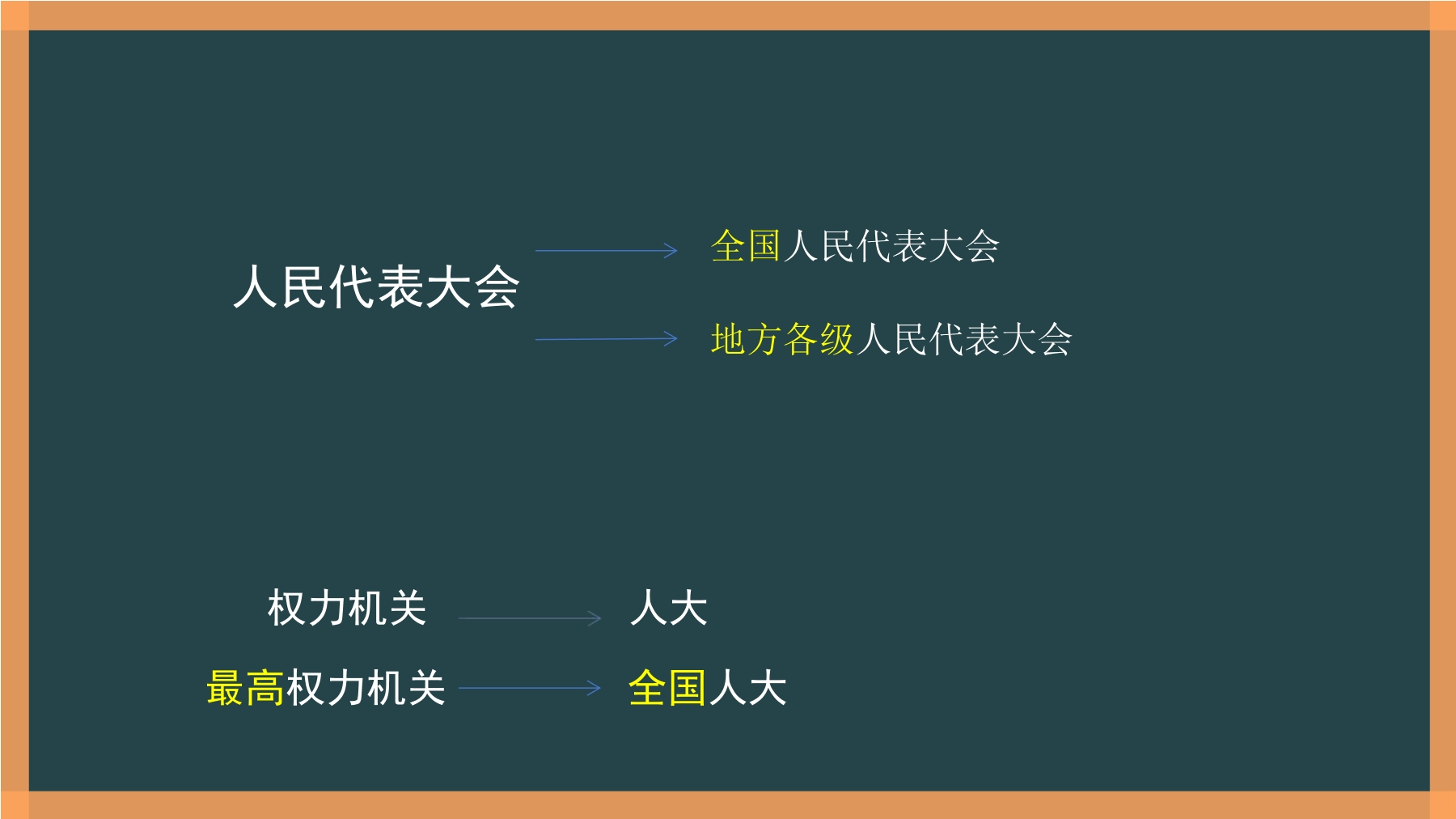 人民代表大会

全国人民代表大会

地方各级人民代表大会

权力机关 人大

最高权力机关 全国人大